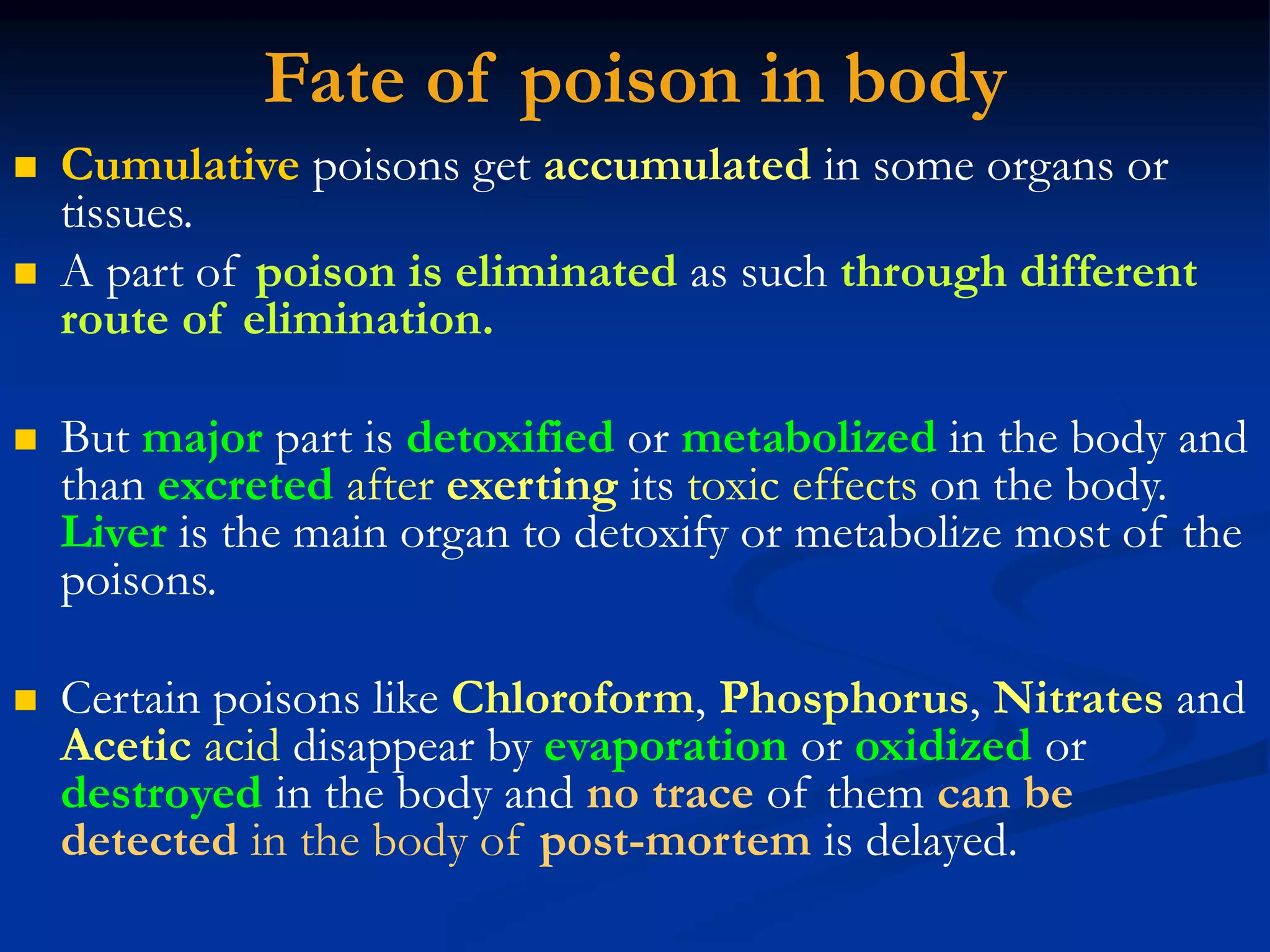 Fate of poison in body

■ Cumulative poisons get accumulated in some organs or tissues.

■ A part of poison is eliminated as such through different route of elimination.

■ But major part is detoxified or metabolized in the body and than excreted after exerting its toxic effects on the body. Liver is the main organ to detoxify or metabolize most of the poisons.

■ Certain poisons like Chloroform, Phosphorus, Nitrates and Acetic acid disappear by evaporation or oxidized or destroyed in the body and no trace of them can be detected in the body of post-mortem is delayed.